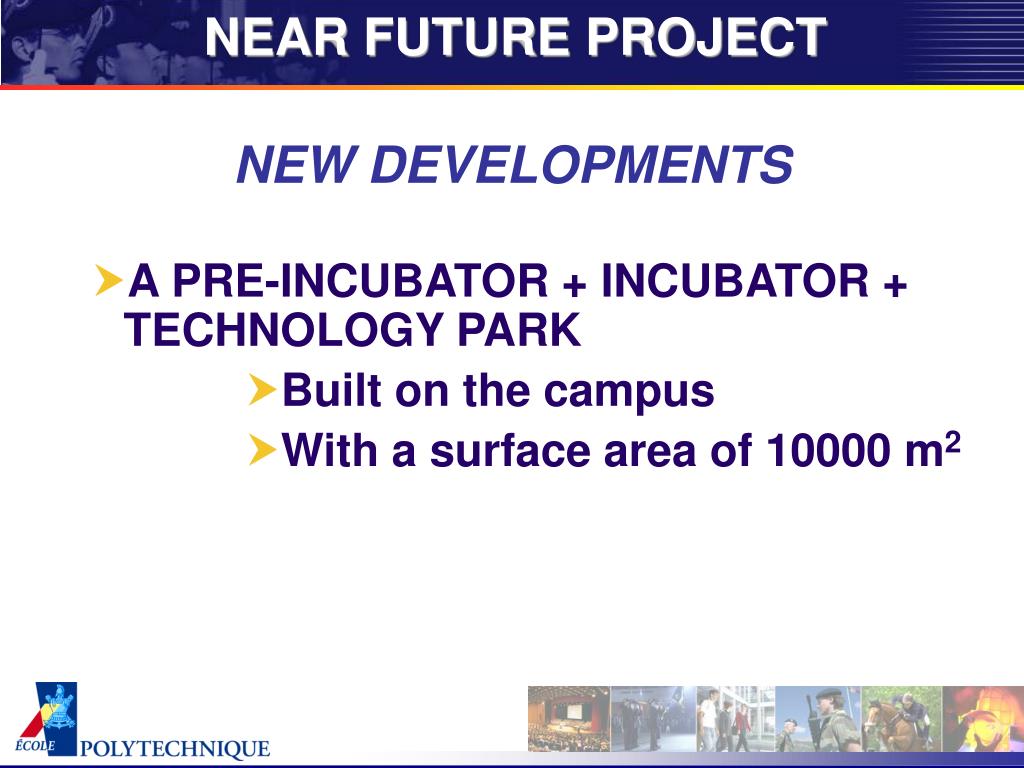 NEAR FUTURE PROJECT

NEW DEVELOPMENTS

A PRE-INCUBATOR + INCUBATOR + TECHNOLOGY PARK

Built on the campus

With a surface area of 10000 $m^2$

ÉCOLE POLYTECHNIQUE